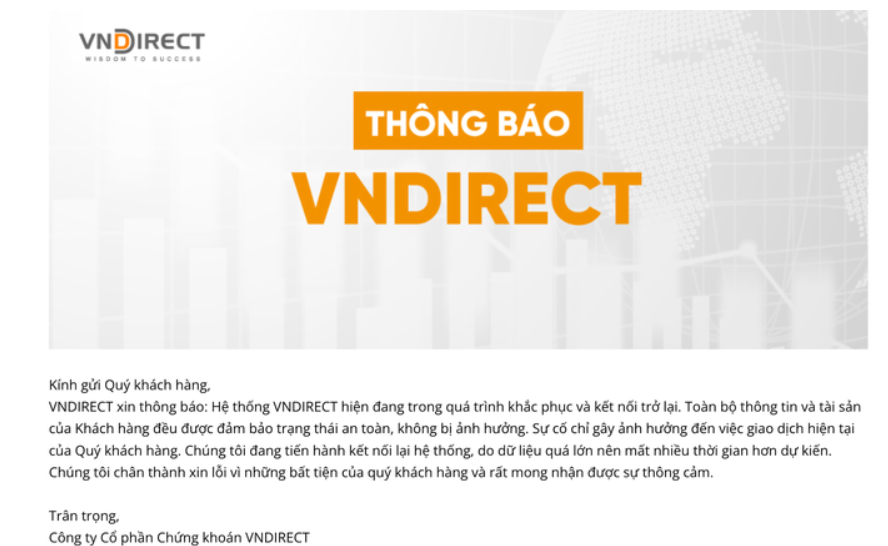 VNDIRECT
WISDOM TO SUCCESS

THÔNG BÁO
VNDIRECT

Kính gửi Quý khách hàng,
VNDIRECT xin thông báo: Hệ thống VNDIRECT hiện đang trong quá trình khắc phục và kết nối trở lại. Toàn bộ thông tin và tài sản của Khách hàng đều được đảm bảo trạng thái an toàn, không bị ảnh hưởng. Sự cố chỉ gây ảnh hưởng đến việc giao dịch hiện tại của Quý khách hàng. Chúng tôi đang tiến hành kết nối lại hệ thống, do dữ liệu quá lớn nên mất nhiều thời gian hơn dự kiến. Chúng tôi chân thành xin lỗi vì những bất tiện của quý khách hàng và rất mong nhận được sự thông cảm.

Trân trọng,
Công ty Cổ phần Chứng khoán VNDIRECT